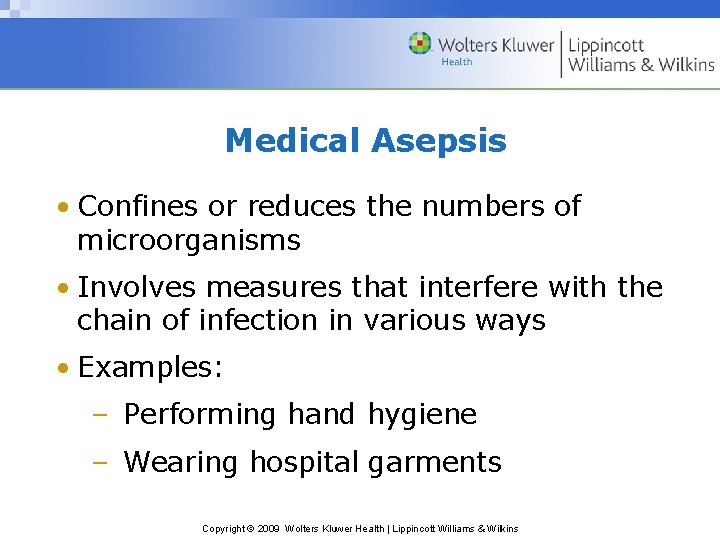 Wolters Kluwer Health | Lippincott Williams & Wilkins

Medical Asepsis

• Confines or reduces the numbers of microorganisms

• Involves measures that interfere with the chain of infection in various ways

• Examples:

– Performing hand hygiene

– Wearing hospital garments

Copyright © 2009 Wolters Kluwer Health | Lippincott Williams & Wilkins